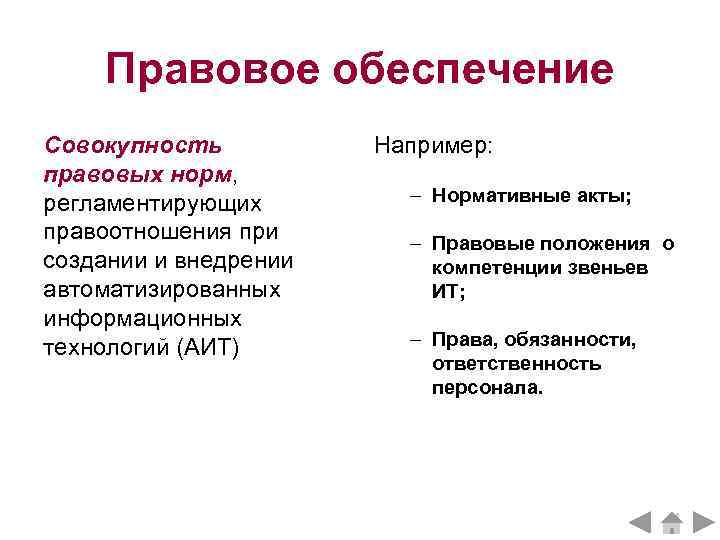 Правовое обеспечение

Совокупность правовых норм, регламентирующих правоотношения при создании и внедрении автоматизированных информационных технологий (АИТ)

Например:

– Нормативные акты;

– Правовые положения о компетенции звеньев ИТ;

– Права, обязанности, ответственность персонала.